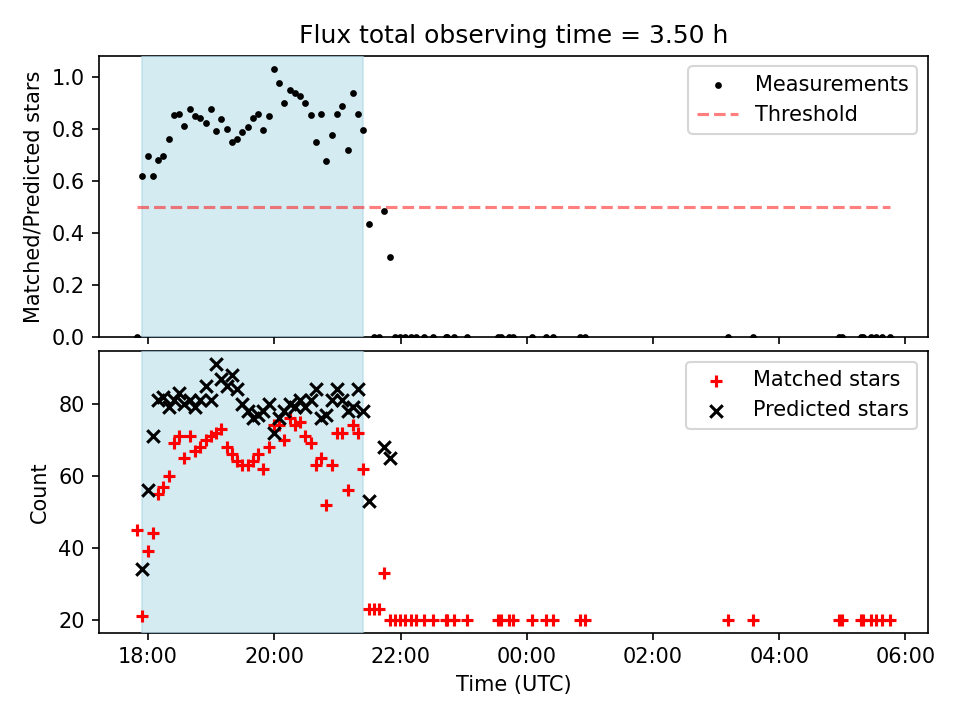 Flux total observing time = 3.50 h

Matched/Predicted stars

1.0
0.8
0.6
0.4
0.2
0.0

Measurements
Threshold

Count

80
60
40
20

Matched stars
Predicted stars

18:00
20:00
22:00
00:00
02:00
04:00
06:00

Time (UTC)